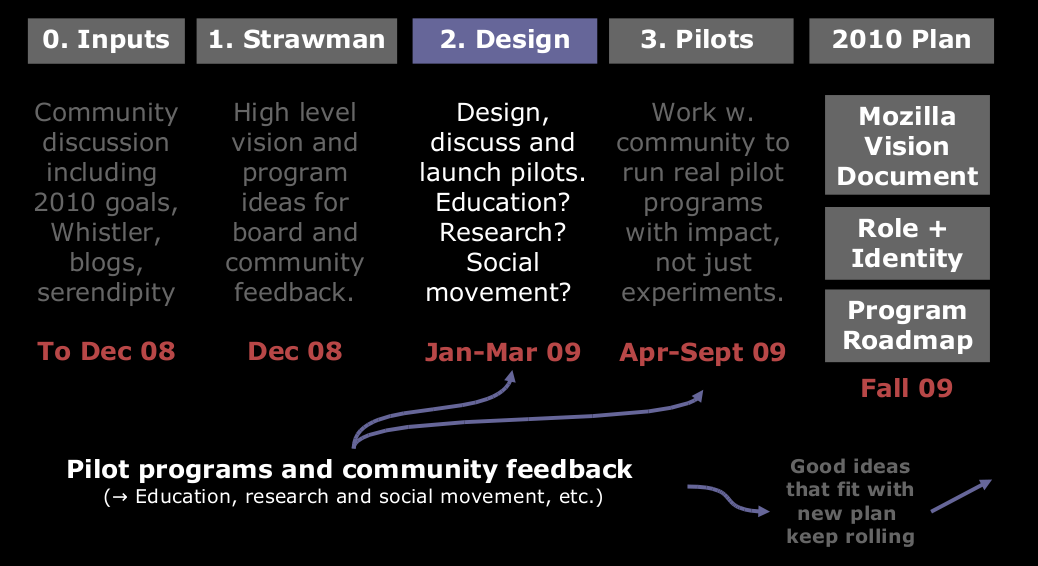 0. Inputs

Community discussion including 2010 goals, Whistler, blogs, serendipity

To Dec 08

1. Strawman

High level vision and program ideas for board and community feedback.

Dec 08

2. Design

Design, discuss and launch pilots. Education? Research? Social movement?

Jan-Mar 09

3. Pilots

Work w. community to run real pilot programs with impact, not just experiments.

Apr-Sept 09

2010 Plan

Mozilla Vision Document

Role + Identity

Program Roadmap

Fall 09

Pilot programs and community feedback
(→ Education, research and social movement, etc.)

Good ideas that fit with new plan keep rolling